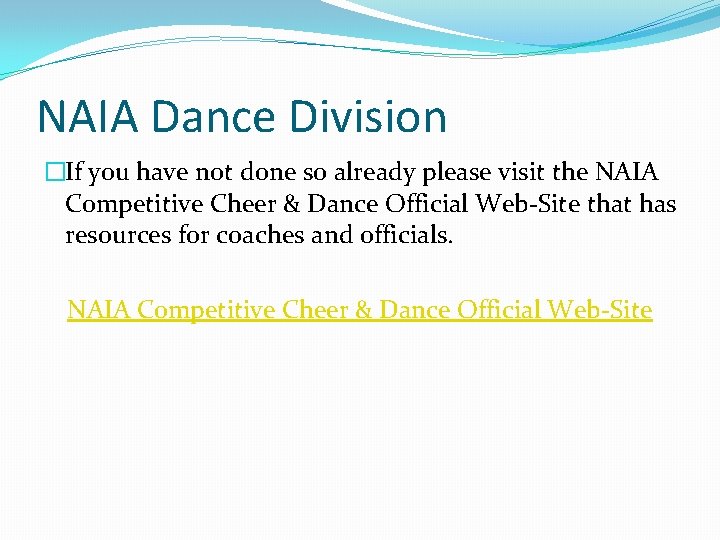 NAIA Dance Division

If you have not done so already please visit the NAIA Competitive Cheer & Dance Official Web-Site that has resources for coaches and officials.

NAIA Competitive Cheer & Dance Official Web-Site